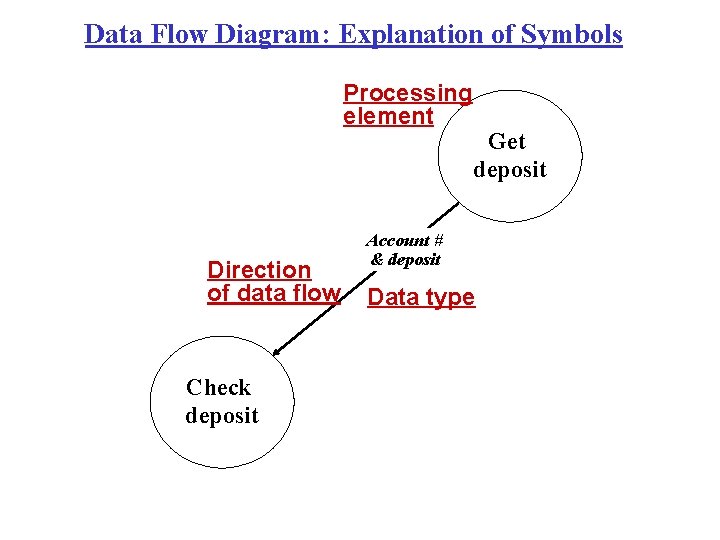 Data Flow Diagram: Explanation of Symbols

Processing element

Get deposit

Account # & deposit

Direction of data flow

Data type

Check deposit